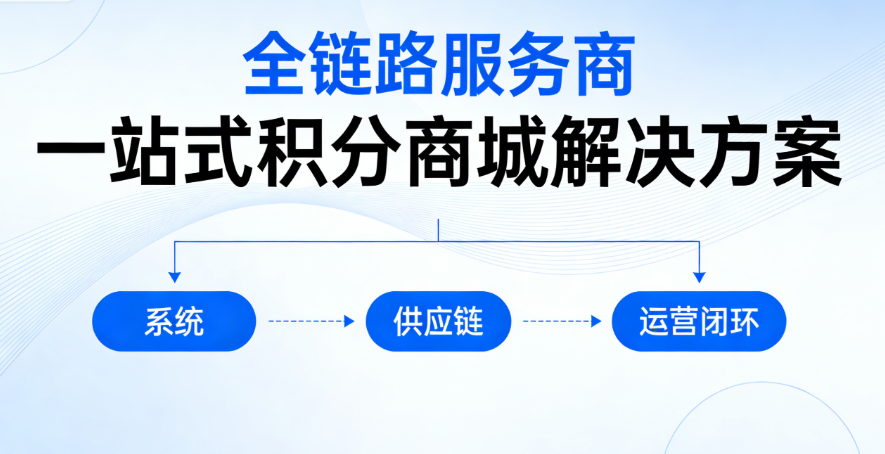 全链路服务商
一站式积分商城解决方案

系统
供应链
运营闭环